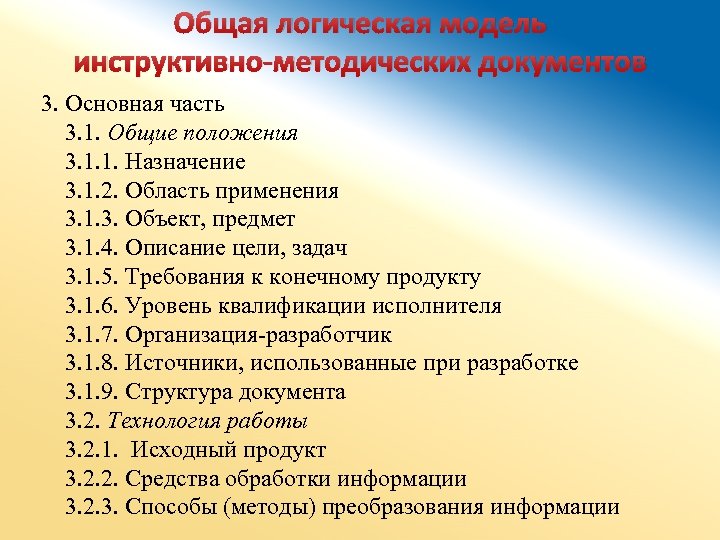 Общая логическая модель инструктивно-методических документов

3. Основная часть
3.1. Общие положения
3.1.1. Назначение
3.1.2. Область применения
3.1.3. Объект, предмет
3.1.4. Описание цели, задач
3.1.5. Требования к конечному продукту
3.1.6. Уровень квалификации исполнителя
3.1.7. Организация-разработчик
3.1.8. Источники, использованные при разработке
3.1.9. Структура документа
3.2. Технология работы
3.2.1. Исходный продукт
3.2.2. Средства обработки информации
3.2.3. Способы (методы) преобразования информации